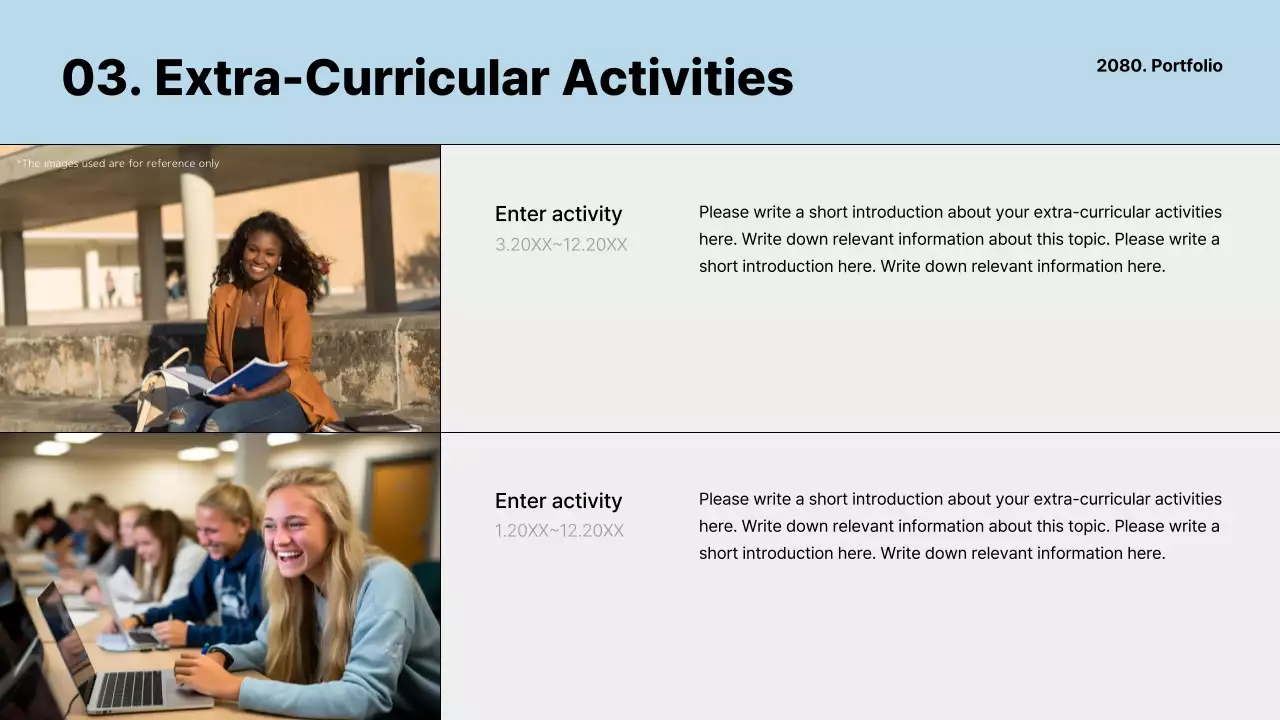 03. Extra-Curricular Activities

2080. Portfolio

*The images used are for reference only

Enter activity
3.20XX~12.20XX

Please write a short introduction about your extra-curricular activities here. Write down relevant information about this topic. Please write a short introduction here. Write down relevant information here.

Enter activity
1.20XX~12.20XX

Please write a short introduction about your extra-curricular activities here. Write down relevant information about this topic. Please write a short introduction here. Write down relevant information here.